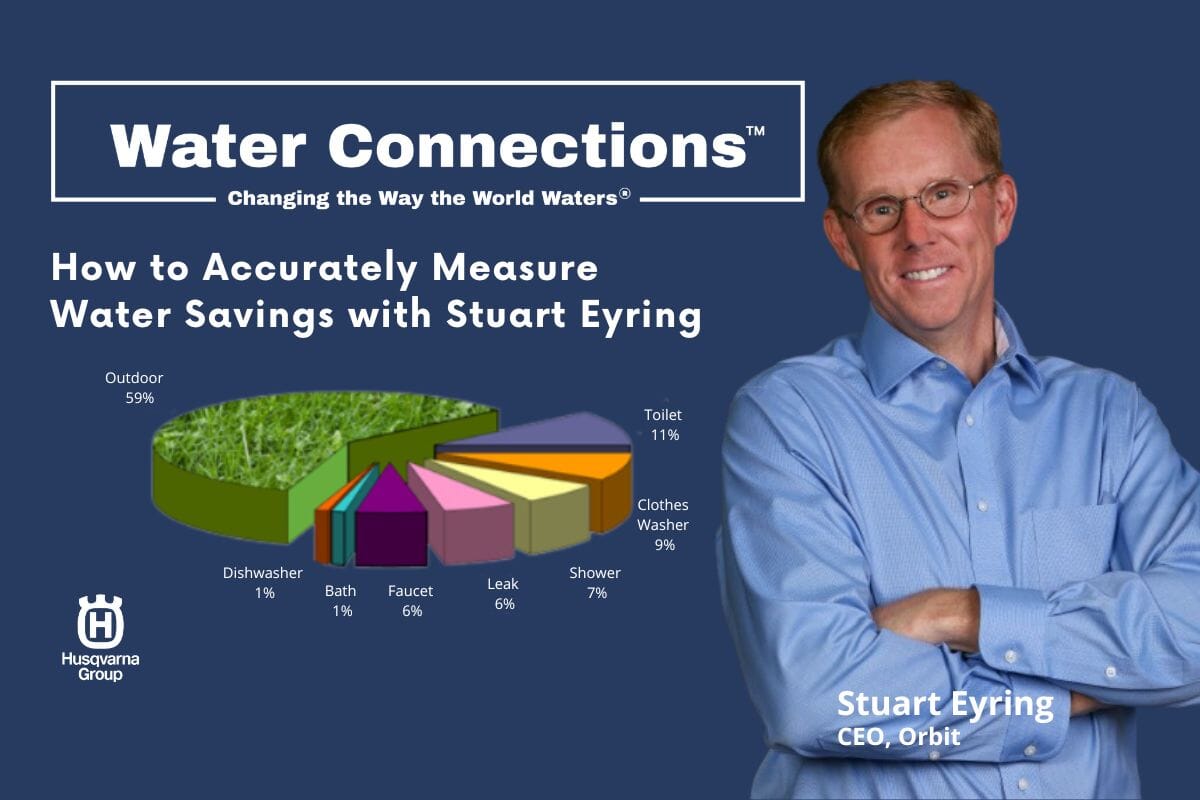 Water Connections™

Changing the Way the World Waters®

How to Accurately Measure Water Savings with Stuart Eyring

Outdoor 59%

Toilet 11%

Clothes Washer 9%

Shower 7%

Leak 6%

Faucet 6%

Bath 1%

Dishwasher 1%

Husqvarna Group

Stuart Eyring
CEO, Orbit